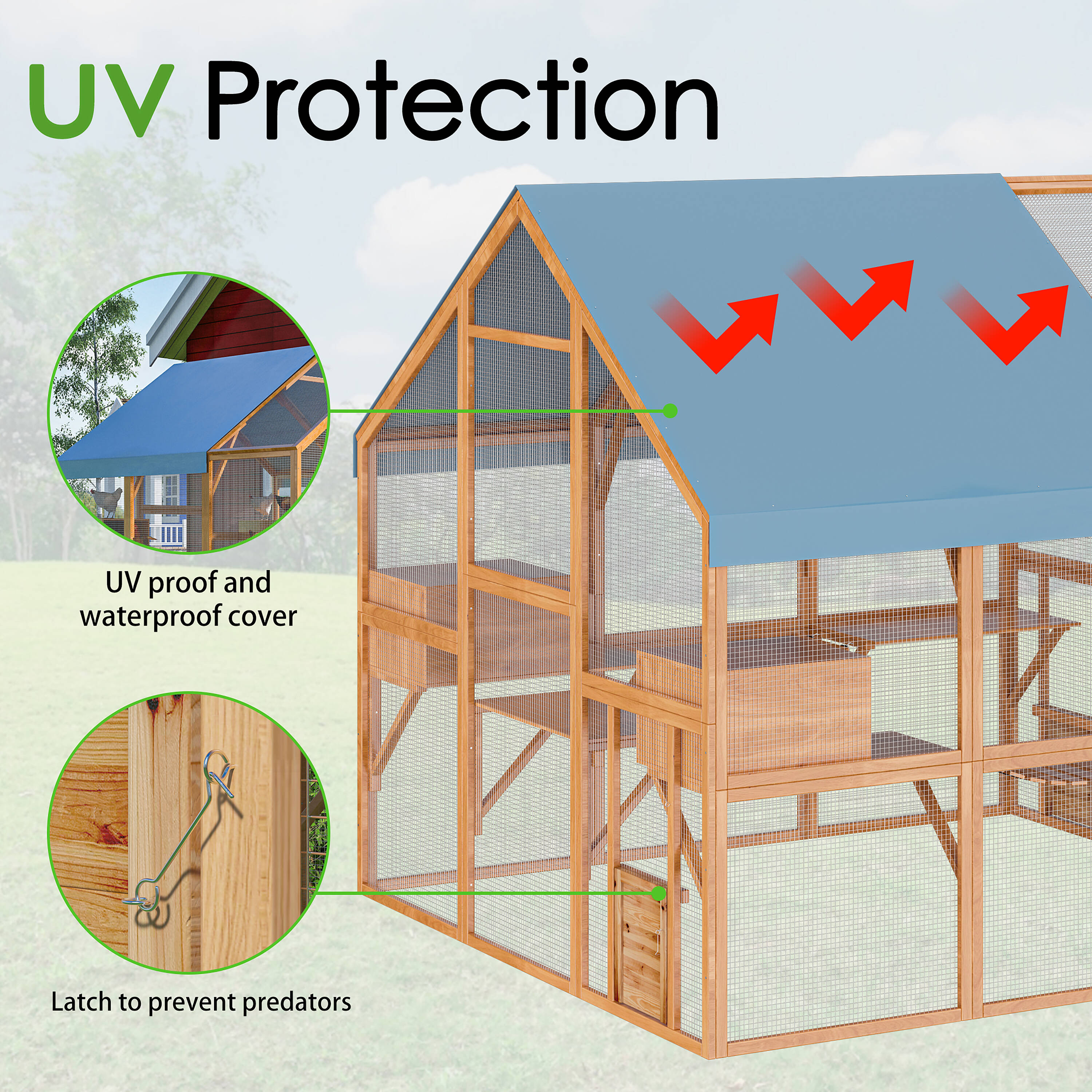 UV Protection

UV proof and waterproof cover

Latch to prevent predators